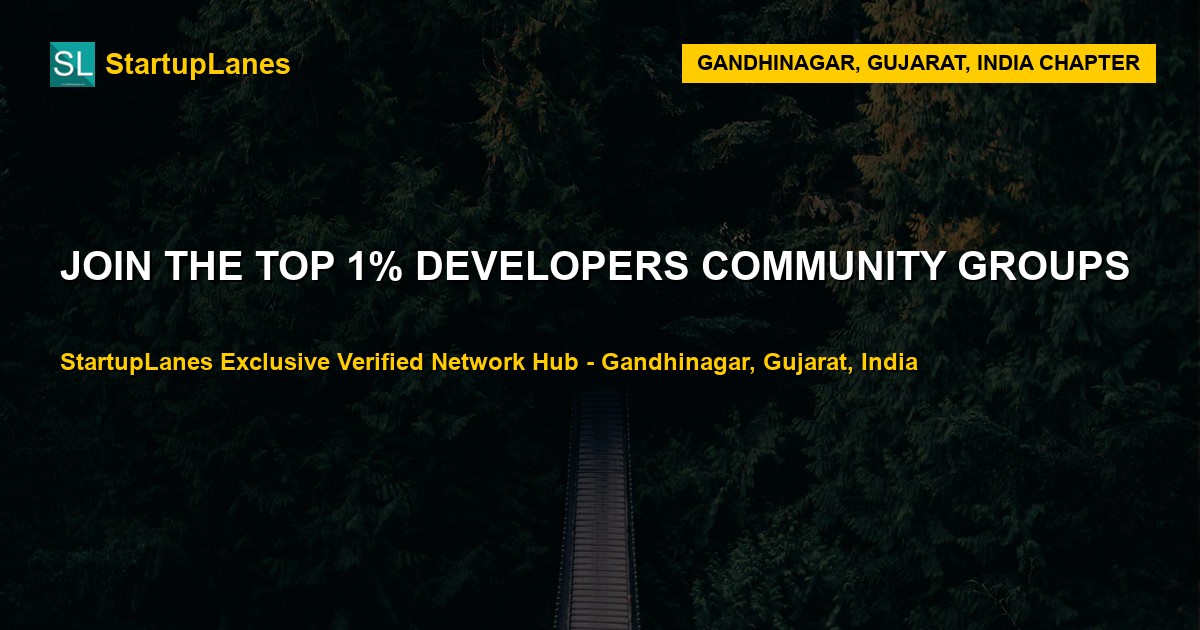 SL StartupLanes

GANDHINAGAR, GUJARAT, INDIA CHAPTER

JOIN THE TOP 1% DEVELOPERS COMMUNITY GROUPS

StartupLanes Exclusive Verified Network Hub - Gandhinagar, Gujarat, India